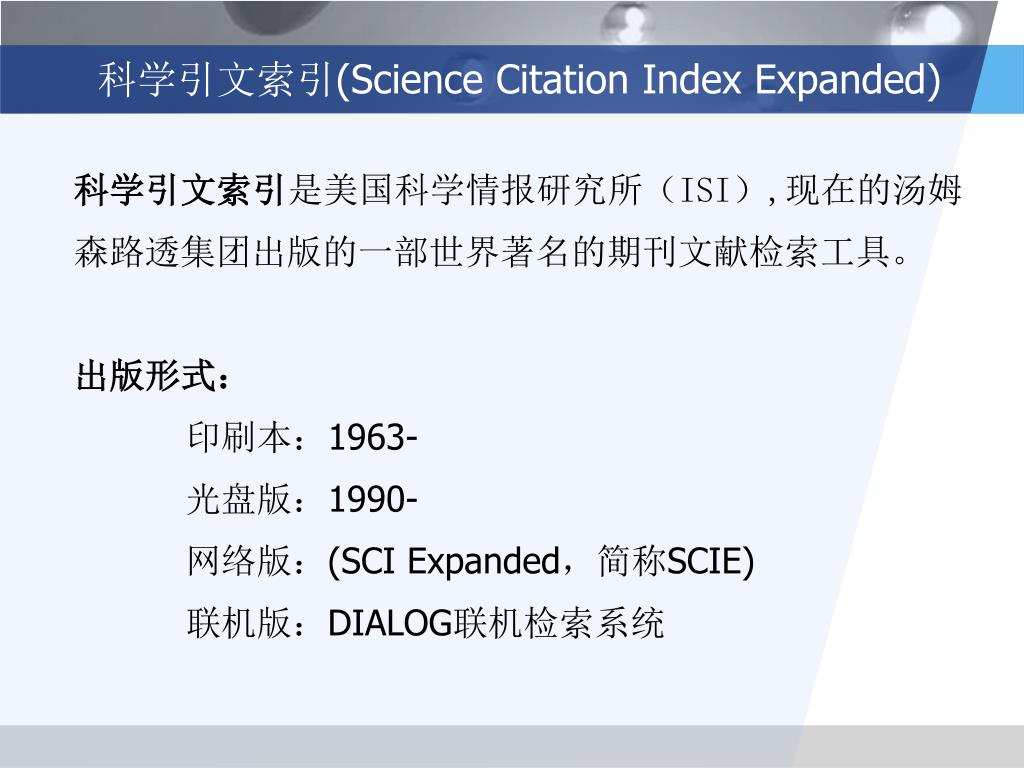 科学引文索引(Science Citation Index Expanded)

科学引文索引是美国科学情报研究所（ISI）,现在的汤姆森路透集团出版的一部世界著名的期刊文献检索工具。

出版形式：

印刷本：1963-

光盘版：1990-

网络版：(SCI Expanded，简称SCIE)

联机版：DIALOG联机检索系统